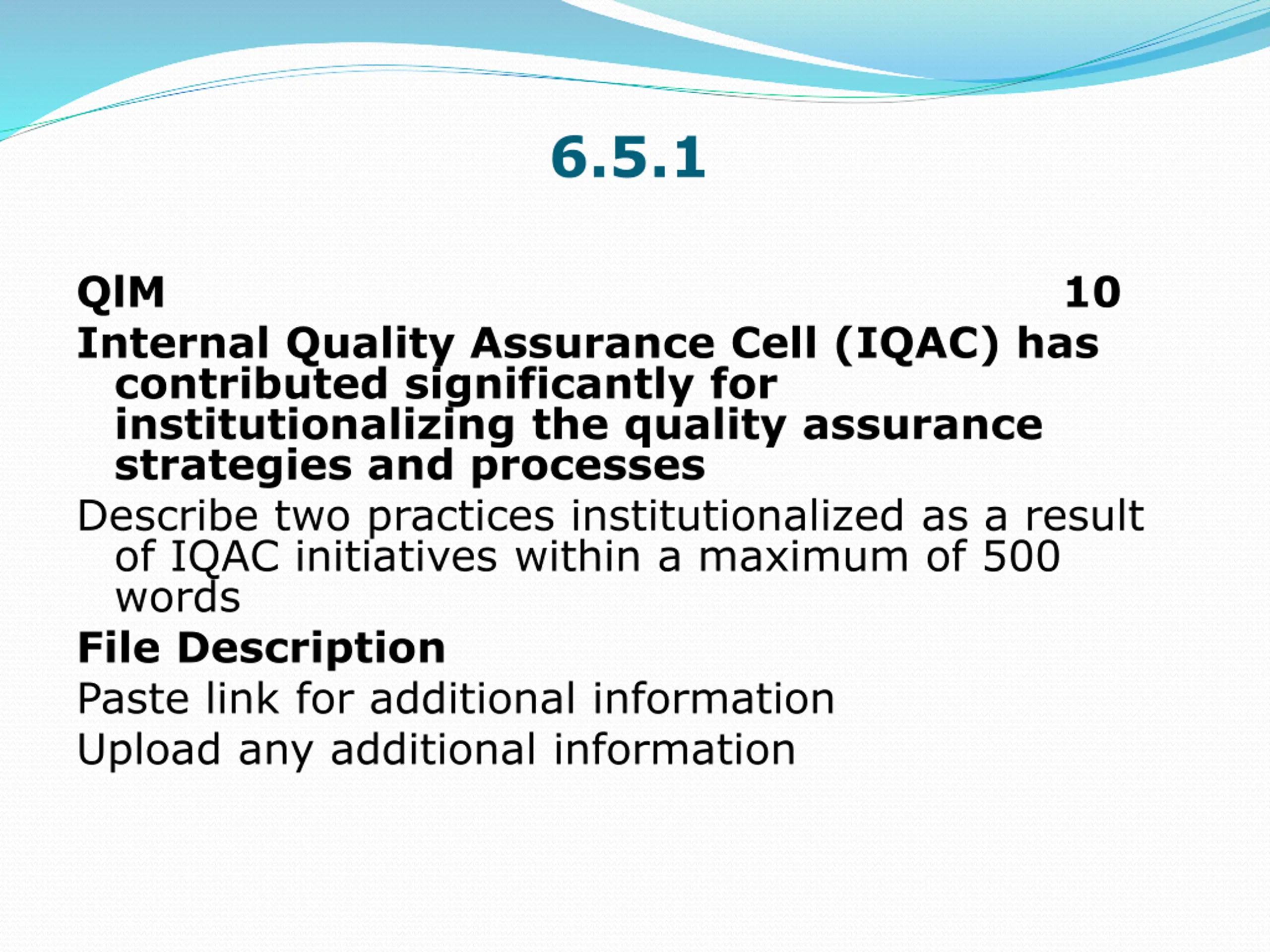 6.5.1

QlM 10

Internal Quality Assurance Cell (IQAC) has contributed significantly for institutionalizing the quality assurance strategies and processes

Describe two practices institutionalized as a result of IQAC initiatives within a maximum of 500 words

File Description

Paste link for additional information

Upload any additional information